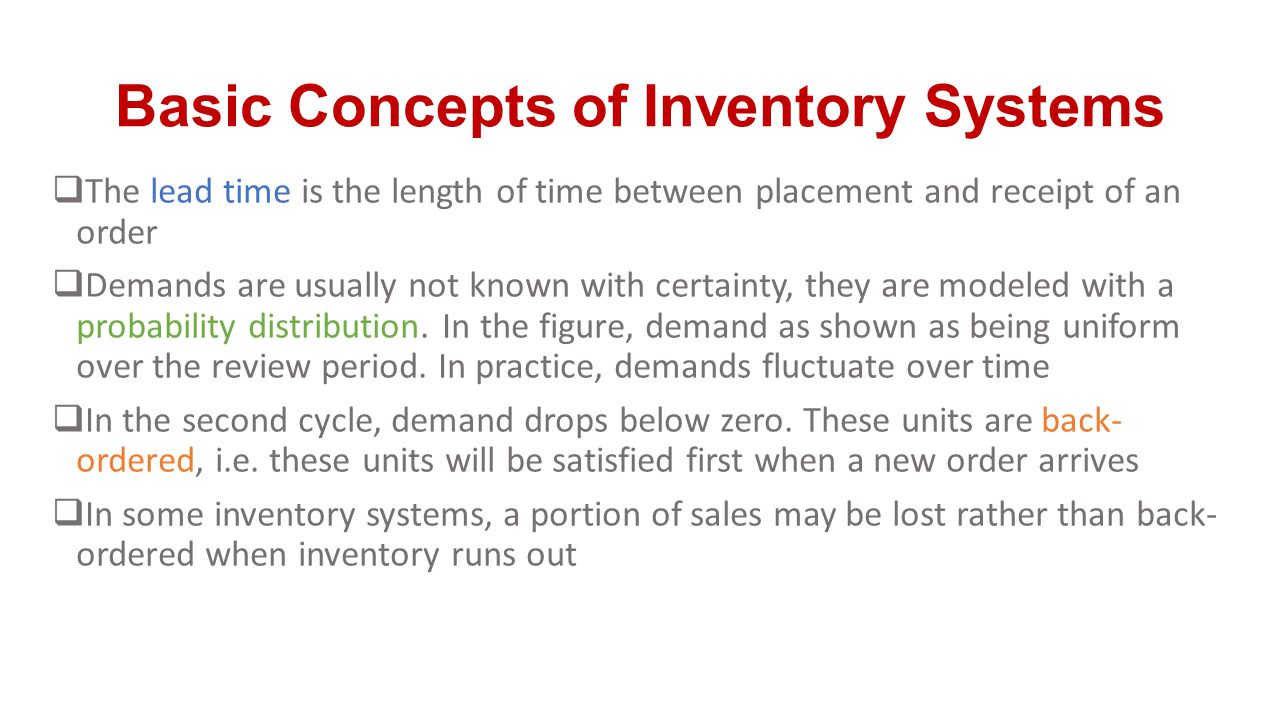 Basic Concepts of Inventory Systems

❑The lead time is the length of time between placement and receipt of an order

❑Demands are usually not known with certainty, they are modeled with a probability distribution. In the figure, demand as shown as being uniform over the review period. In practice, demands fluctuate over time

❑In the second cycle, demand drops below zero. These units are back-ordered, i.e. these units will be satisfied first when a new order arrives

❑In some inventory systems, a portion of sales may be lost rather than back-ordered when inventory runs out